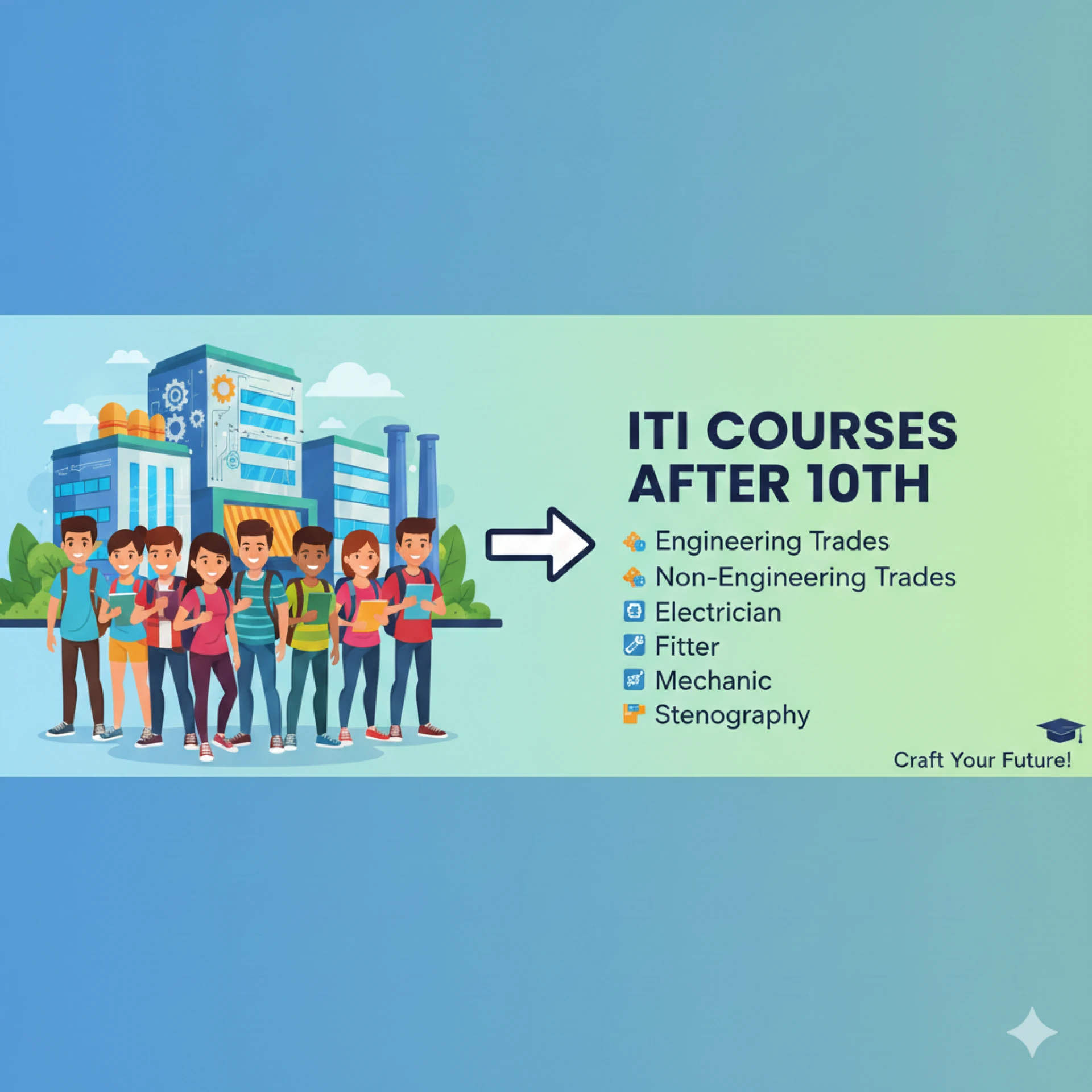 ITI COURSES AFTER 10TH

Engineering Trades
Non-Engineering Trades
Electrician
Fitter
Mechanic
Stenography

Craft Your Future!